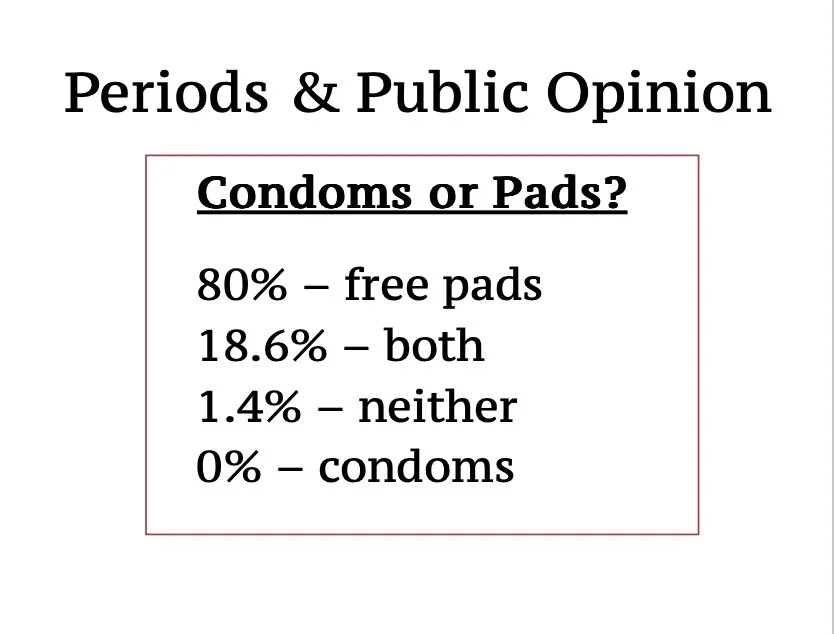 Periods & Public Opinion

Condoms or Pads?

80% – free pads
18.6% – both
1.4% – neither
0% – condoms